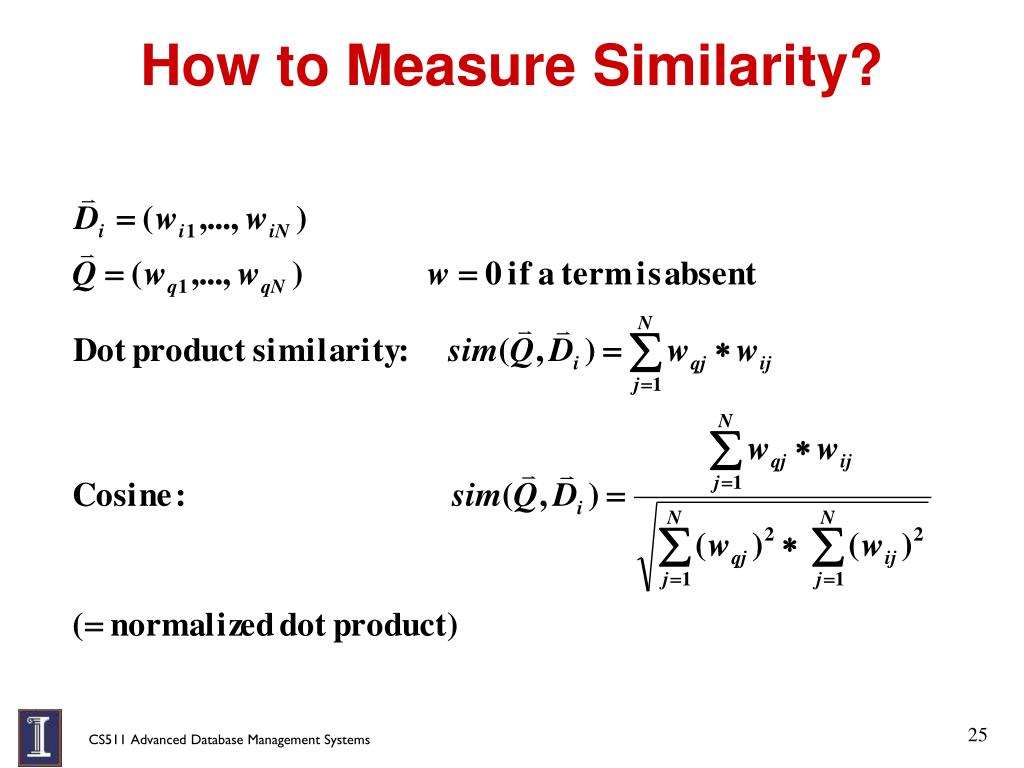 How to Measure Similarity?

$\vec{D}_i = (w_{i1},...,w_{iN})$

$\vec{Q} = (w_{q1},...,w_{qN})$ $w = 0$ if a term is absent

Dot product similarity: $sim(\vec{Q},\vec{D}_i) = \sum_{j=1}^{N} w_{qj} * w_{ij}$

Cosine: $sim(\vec{Q},\vec{D}_i) = \frac{\sum_{j=1}^{N} w_{qj} * w_{ij}}{\sqrt{\sum_{j=1}^{N} (w_{qj})^2 * \sum_{j=1}^{N} (w_{ij})^2}}$

(= normalized dot product)

CS511 Advanced Database Management Systems

25